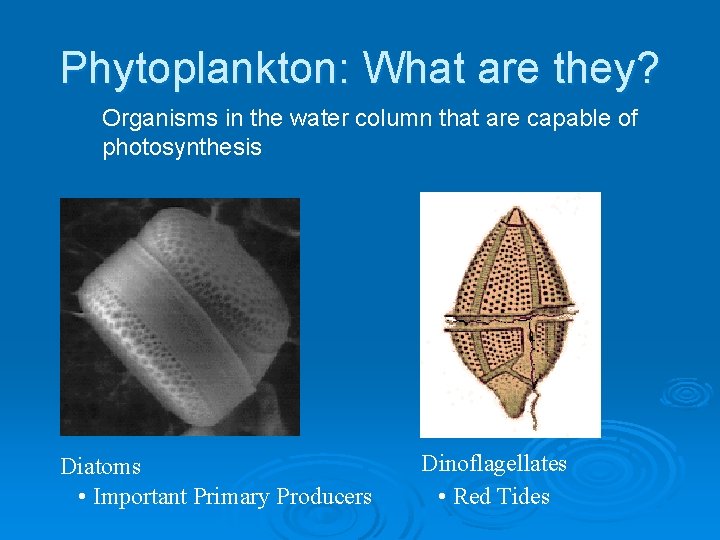 Phytoplankton: What are they?

Organisms in the water column that are capable of photosynthesis

Diatoms
• Important Primary Producers

Dinoflagellates
• Red Tides